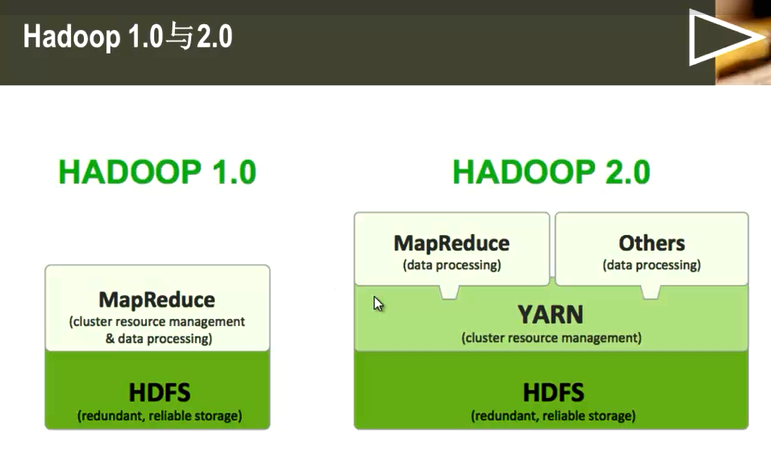 Hadoop 1.0与2.0

HADOOP 1.0

MapReduce
(cluster resource management & data processing)

HDFS
(redundant, reliable storage)

HADOOP 2.0

MapReduce
(data processing)

Others
(data processing)

YARN
(cluster resource management)

HDFS
(redundant, reliable storage)